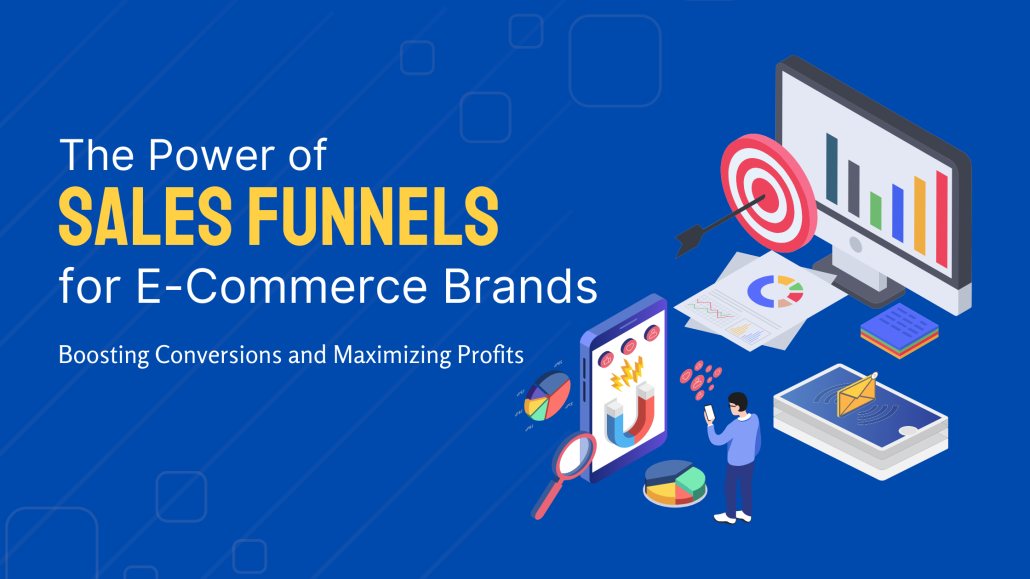 The Power of
SALES FUNNELS
for E-Commerce Brands

Boosting Conversions and Maximizing Profits